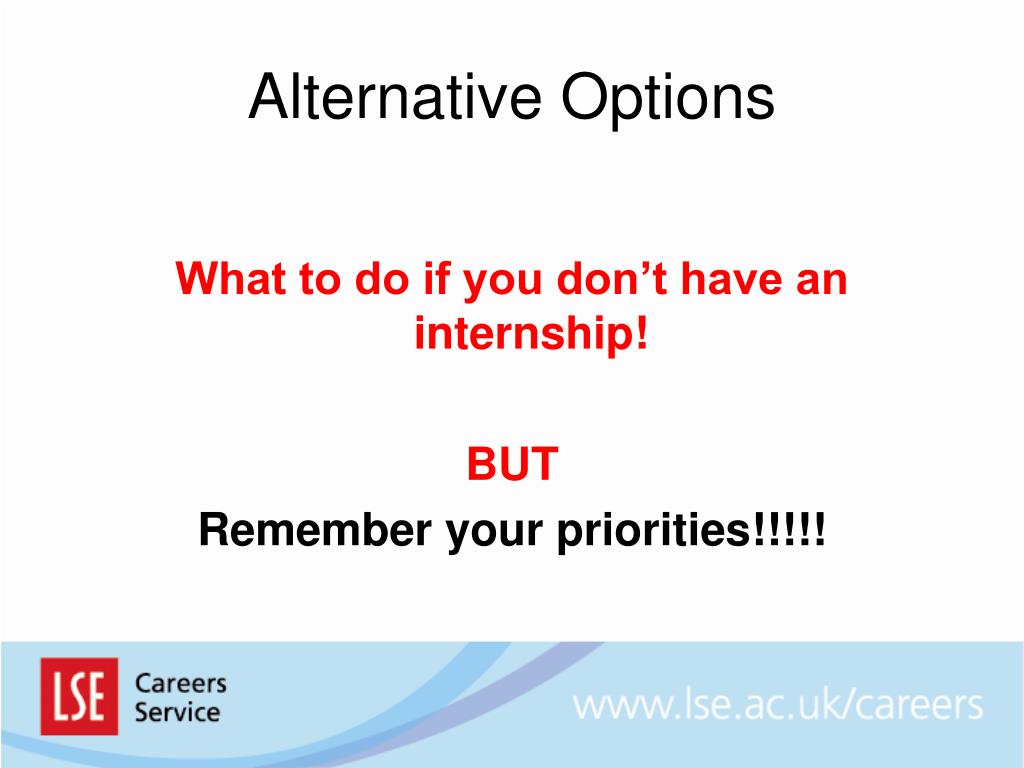 Alternative Options

What to do if you don’t have an internship!

BUT

Remember your priorities!!!!!

LSE Careers Service

www.lse.ac.uk/careers